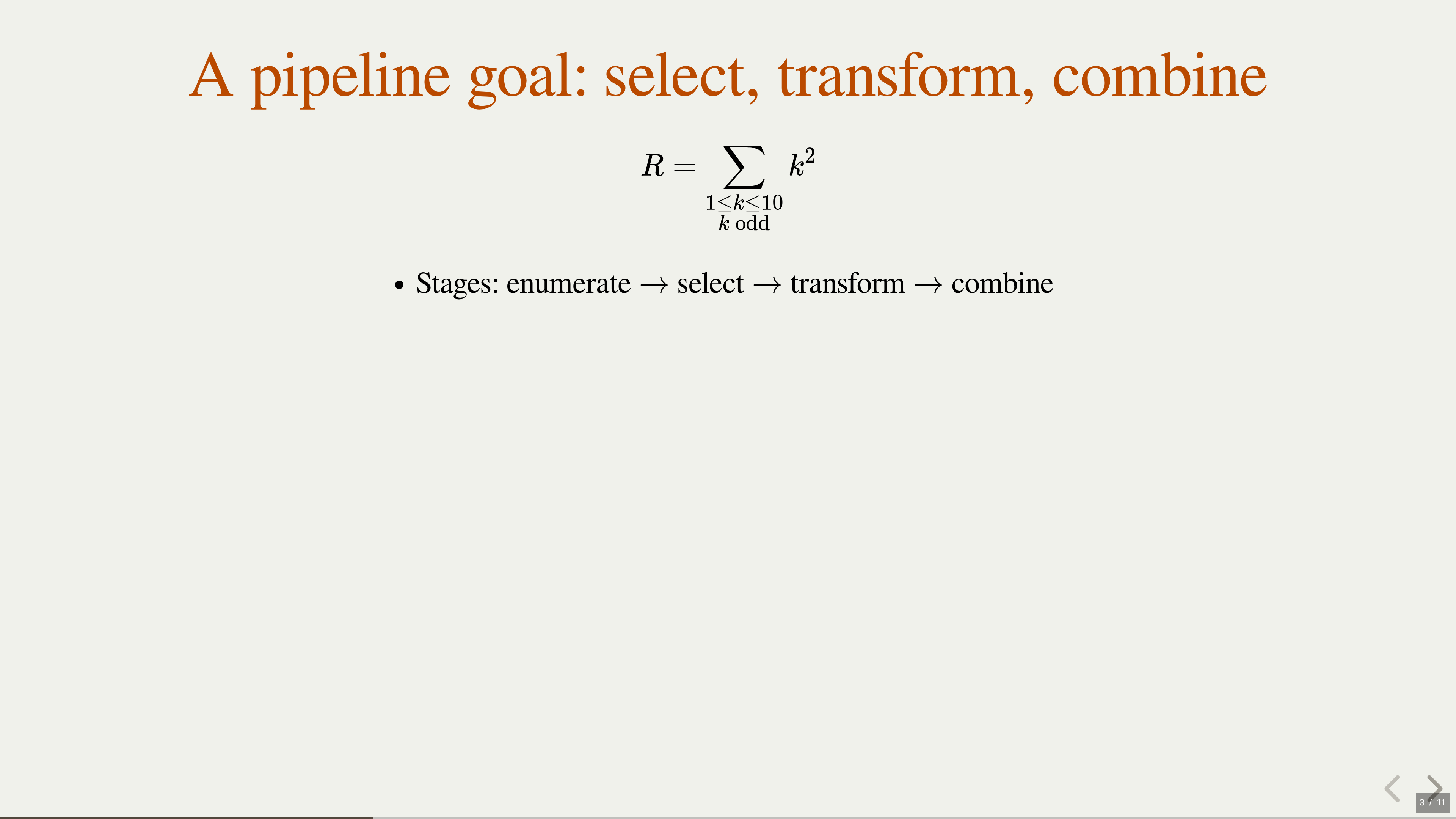 A pipeline goal: select, transform, combine

$$R = \sum_{\substack{1 \le k \le 10 \\ k \text{ odd}}} k^2$$

• Stages: enumerate $\rightarrow$ select $\rightarrow$ transform $\rightarrow$ combine

3 / 11